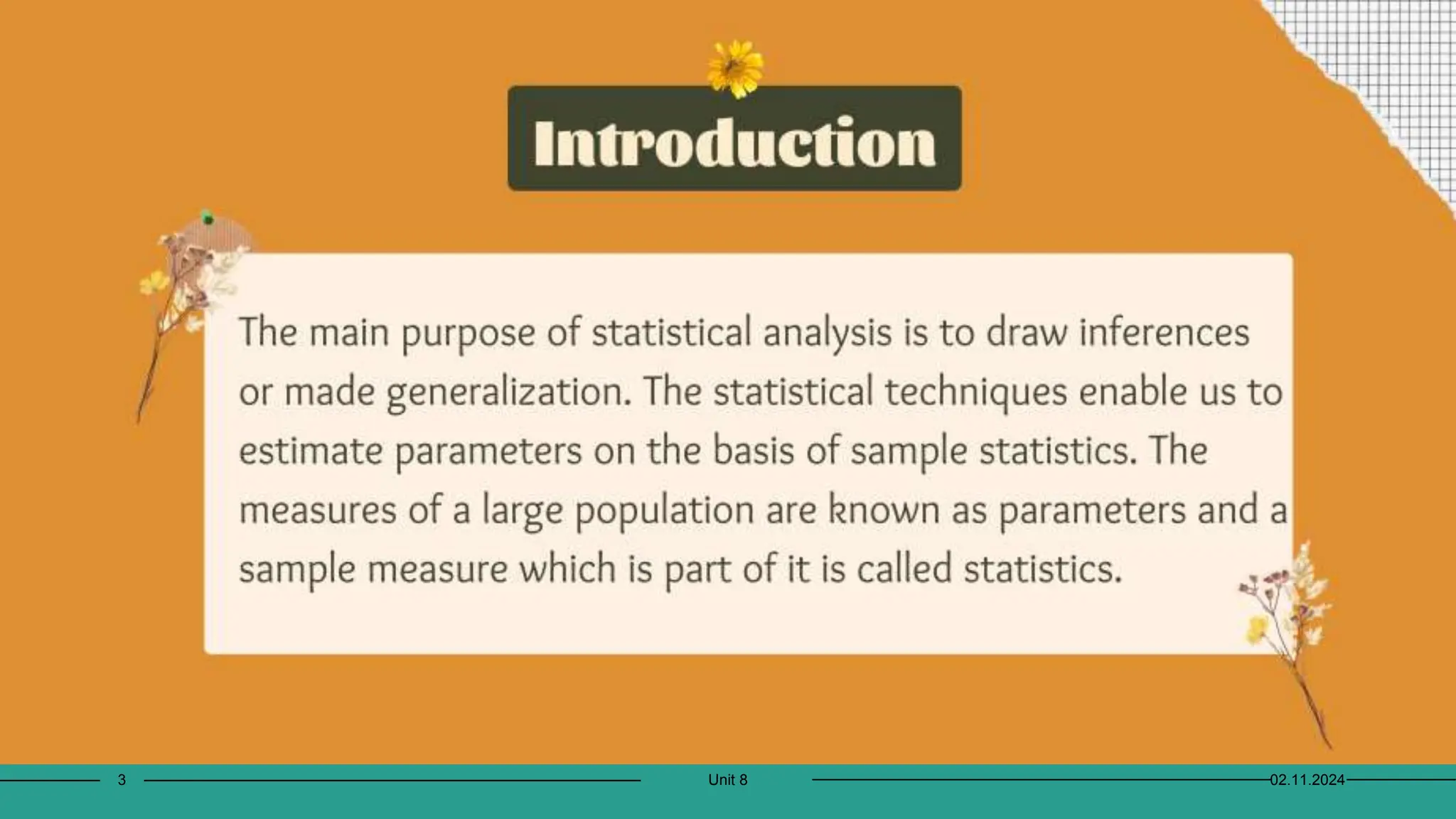 Introduction

The main purpose of statistical analysis is to draw inferences or made generalization. The statistical techniques enable us to estimate parameters on the basis of sample statistics. The measures of a large population are known as parameters and a sample measure which is part of it is called statistics.

3

Unit 8

02.11.2024